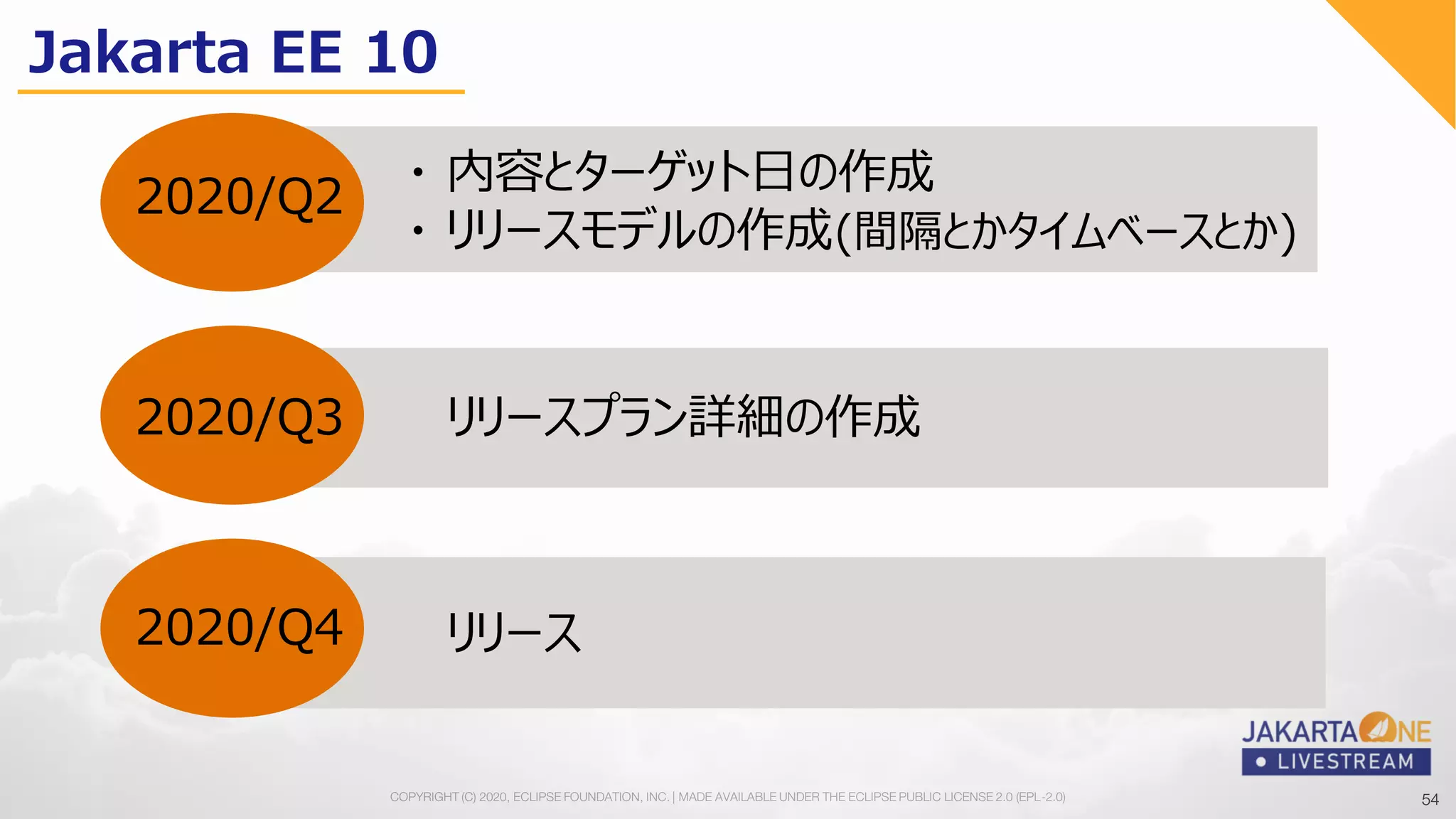 Jakarta EE 10

2020/Q2

• 内容とターゲット日の作成
• リリースモデルの作成(間隔とかタイムベースとか)

2020/Q3

リリースプラン詳細の作成

2020/Q4

リリース

JAKARTA ONE
● LIVESTREAM

COPYRIGHT (C) 2020, ECLIPSE FOUNDATION, INC. | MADE AVAILABLE UNDER THE ECLIPSE PUBLIC LICENSE 2.0 (EPL-2.0)

54